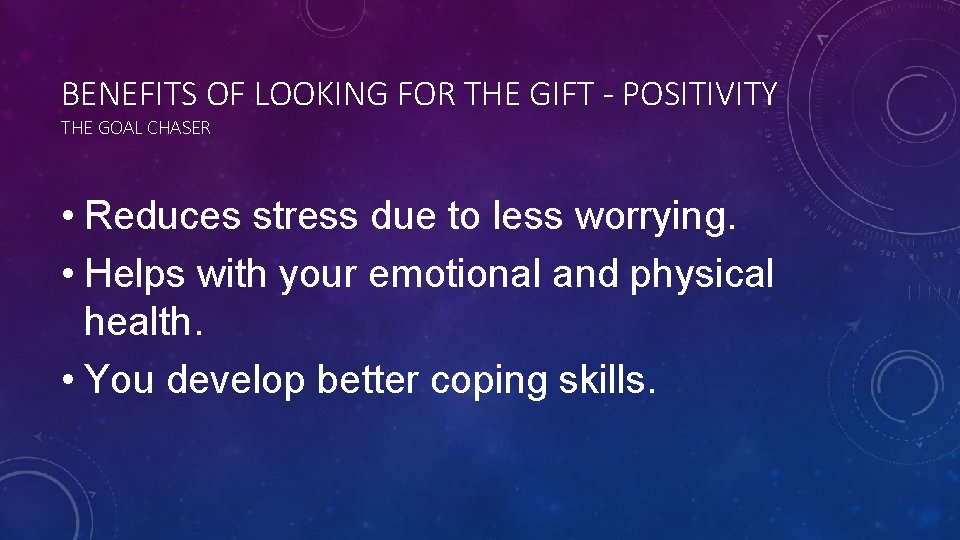 BENEFITS OF LOOKING FOR THE GIFT - POSITIVITY

THE GOAL CHASER

• Reduces stress due to less worrying.
• Helps with your emotional and physical health.
• You develop better coping skills.